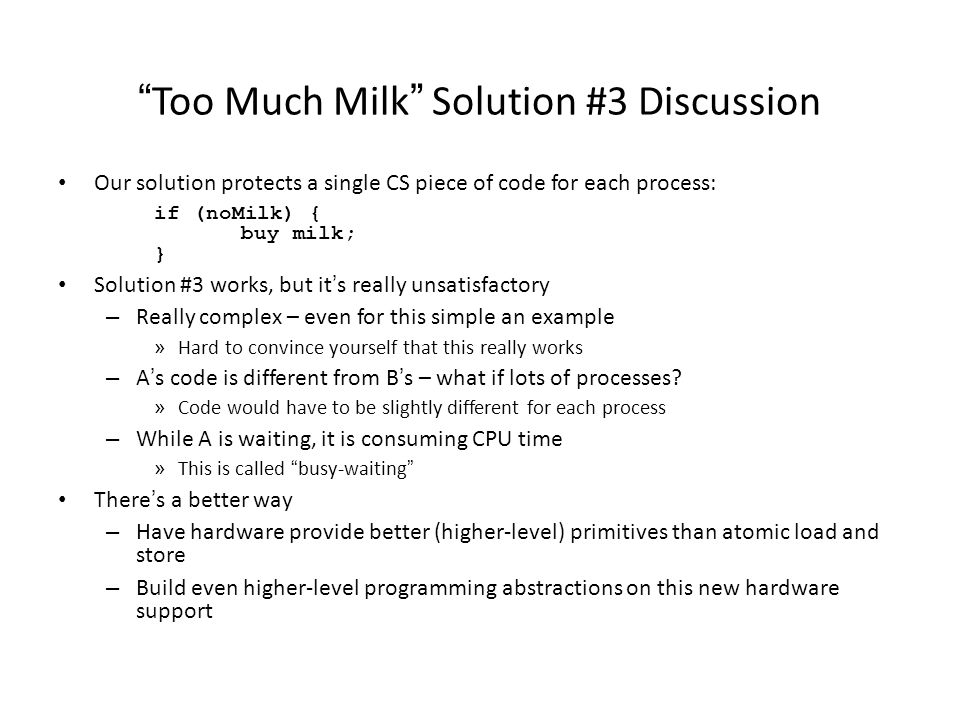 “Too Much Milk” Solution #3 Discussion

• Our solution protects a single CS piece of code for each process:
if (noMilk) {
buy milk;
}

• Solution #3 works, but it’s really unsatisfactory
– Really complex – even for this simple an example
» Hard to convince yourself that this really works
– A’s code is different from B’s – what if lots of processes?
» Code would have to be slightly different for each process
– While A is waiting, it is consuming CPU time
» This is called “busy-waiting”

• There’s a better way
– Have hardware provide better (higher-level) primitives than atomic load and store
– Build even higher-level programming abstractions on this new hardware support